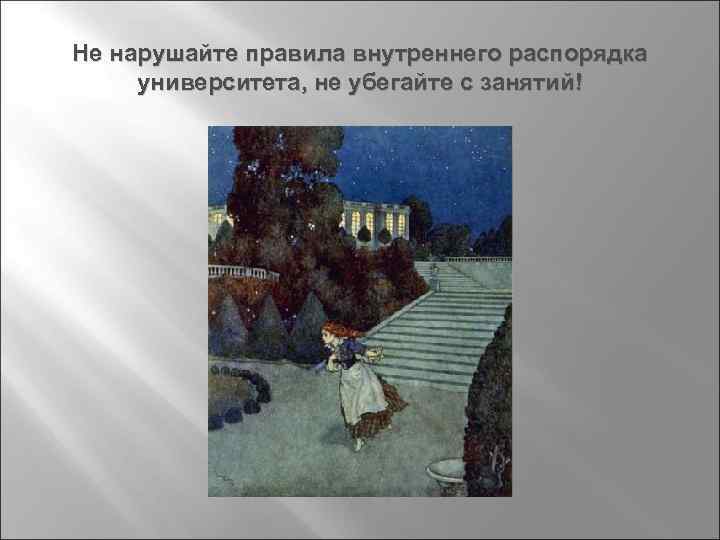 Не нарушайте правила внутреннего распорядка университета, не убегайте с занятий!